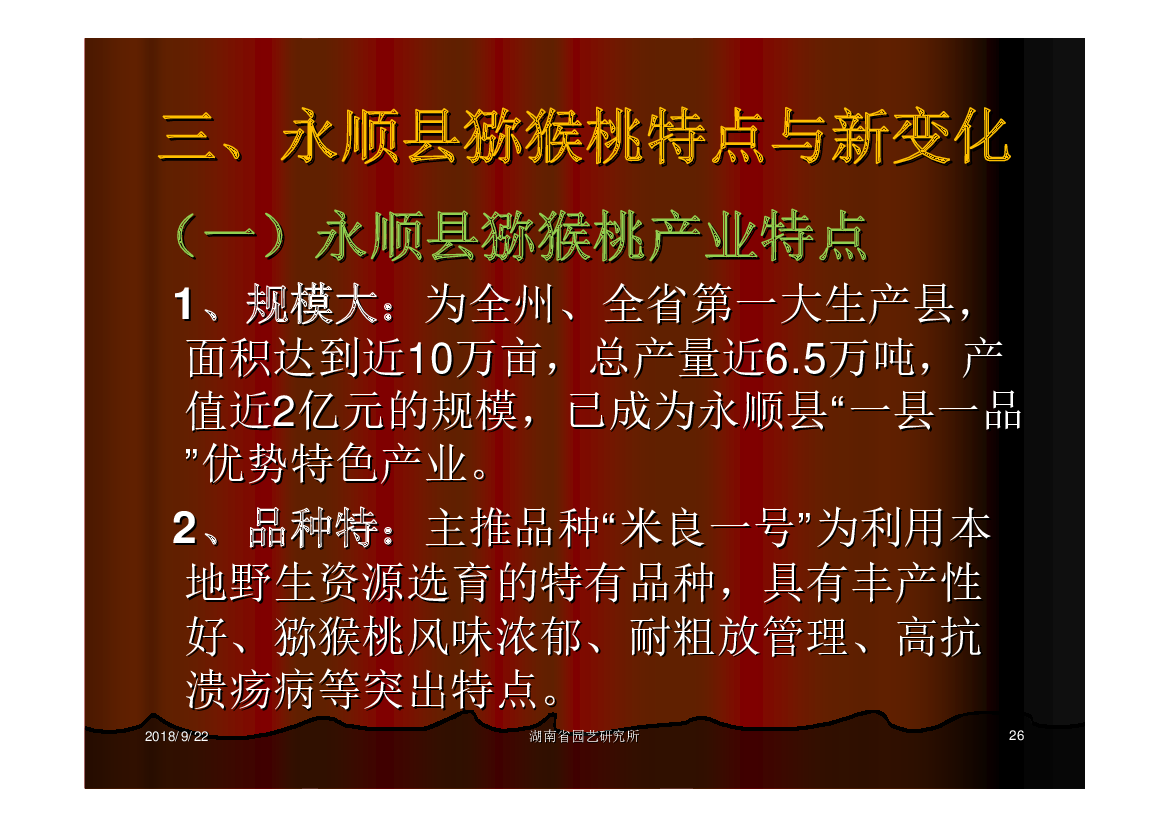 三、永顺县猕猴桃特点与新变化

（一）永顺县猕猴桃产业特点

1、规模大：为全州、全省第一大生产县，面积达到近10万亩，总产量近6.5万吨，产值近2亿元的规模，已成为永顺县“一县一品”优势特色产业。

2、品种特：主推品种“米良一号”为利用本地野生资源选育的特有品种，具有丰产性好、猕猴桃风味浓郁、耐粗放管理、高抗溃疡病等突出特点。

2018/9/22　湖南省园艺研究所　26